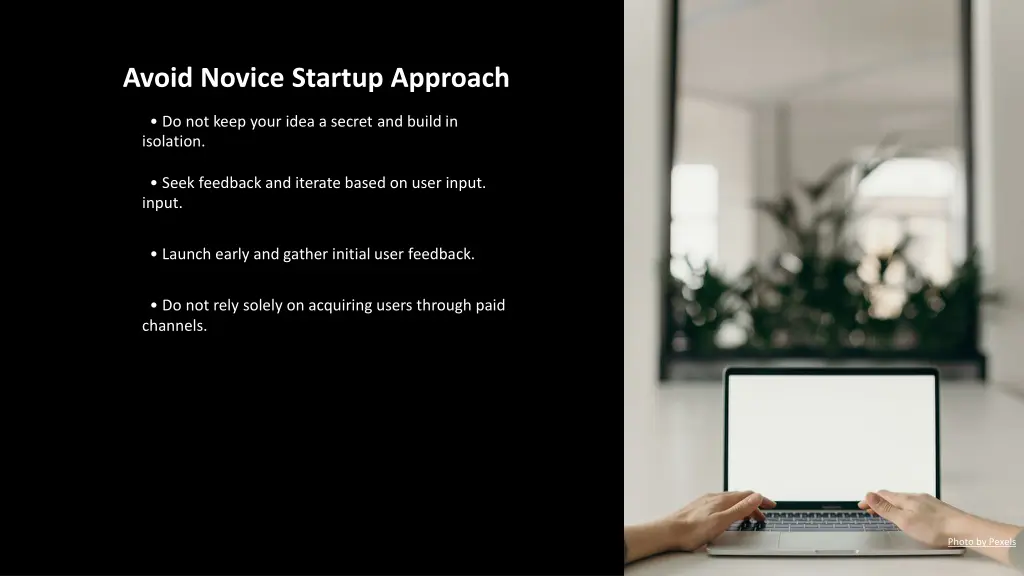 Avoid Novice Startup Approach

• Do not keep your idea a secret and build in isolation.

• Seek feedback and iterate based on user input. input.

• Launch early and gather initial user feedback.

• Do not rely solely on acquiring users through paid channels.

Photo by Pexels